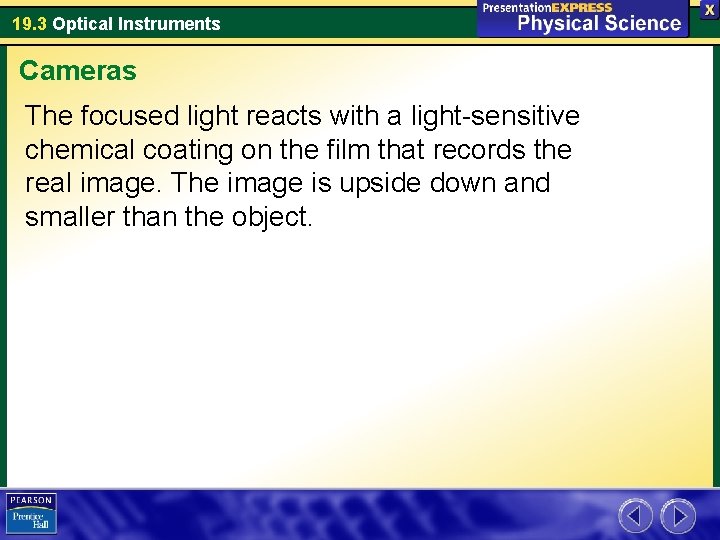 19.3 Optical Instruments

PresentationEXPRESS
Physical Science

X

Cameras

The focused light reacts with a light-sensitive chemical coating on the film that records the real image. The image is upside down and smaller than the object.

PEARSON
Prentice Hall